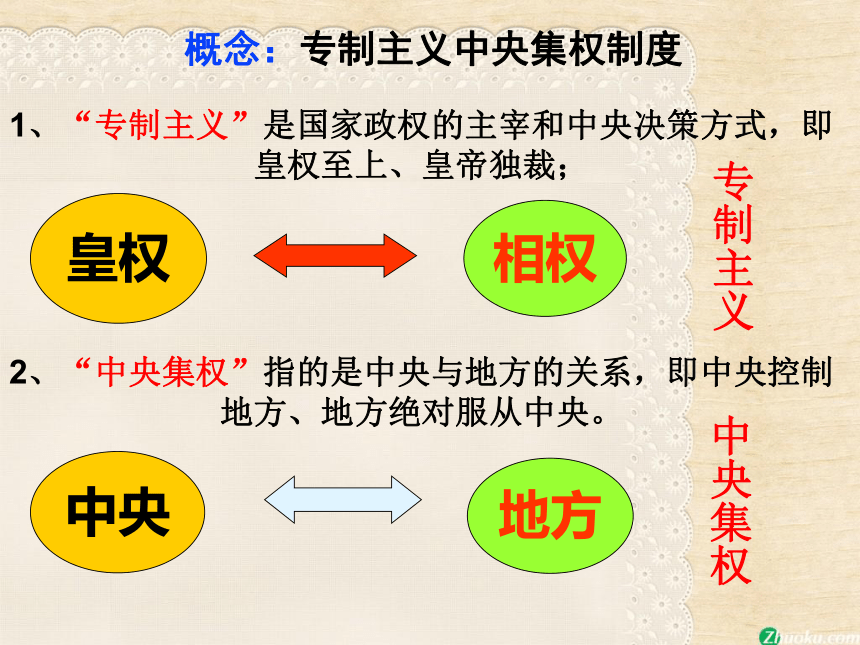 概念：专制主义中央集权制度

1、“专制主义”是国家政权的主宰和中央决策方式，即皇权至上、皇帝独裁；

皇权

相权

专制主义

2、“中央集权”指的是中央与地方的关系，即中央控制地方、地方绝对服从中央。

中央

地方

中央集权

Zhuoku.com